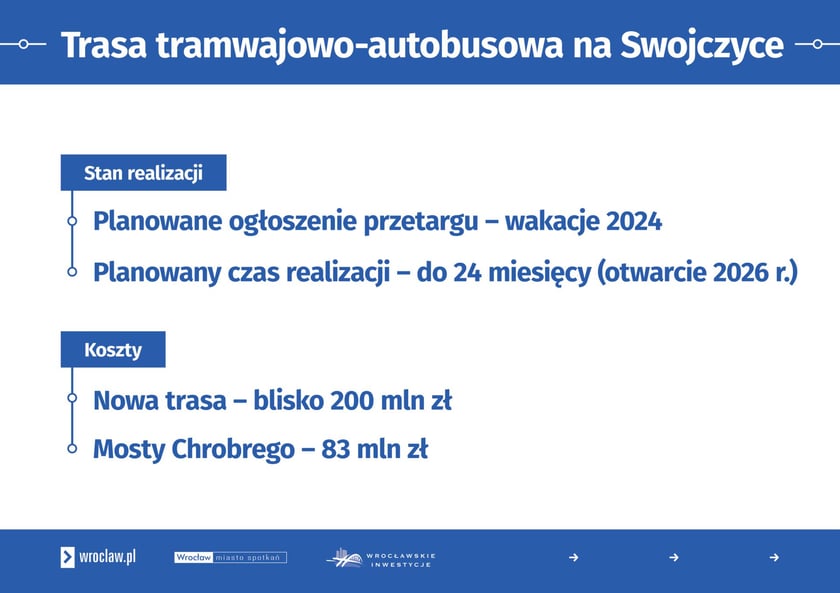 Trasa tramwajowo-autobusowa na Swojczyce

Stan realizacji

Planowane ogłoszenie przetargu – wakacje 2024

Planowany czas realizacji – do 24 miesięcy (otwarcie 2026 r.)

Koszty

Nowa trasa – blisko 200 mln zł

Mosty Chrobrego – 83 mln zł

wroclaw.pl Wrocław miasto spotkań WROCŁAWSKIE INWESTYCJE